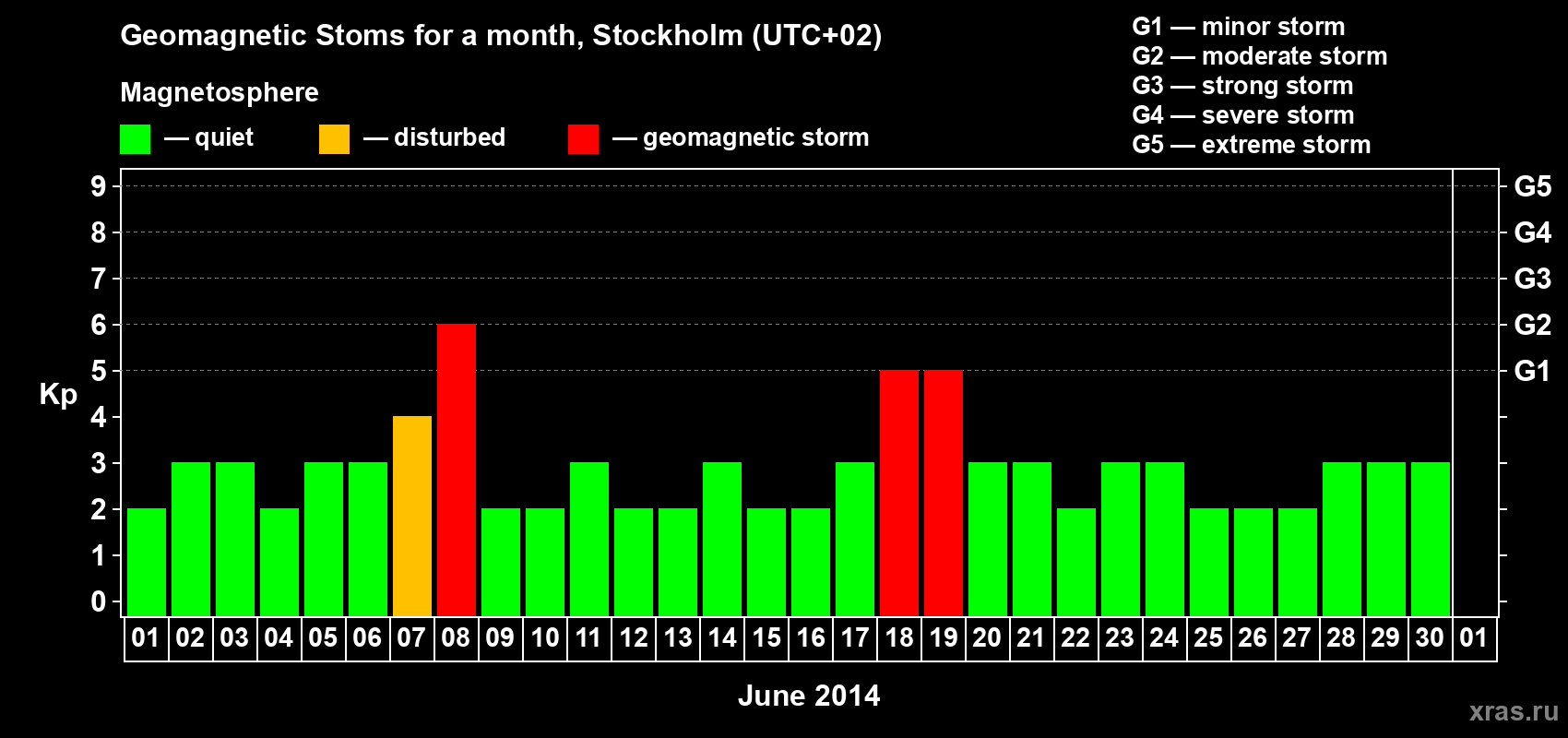 Geomagnetic Stoms for a month, Stockholm (UTC+02)

Magnetosphere

— quiet — disturbed — geomagnetic storm

G1 — minor storm
G2 — moderate storm
G3 — strong storm
G4 — severe storm
G5 — extreme storm

Kp

9
8
7
6
5
4
3
2
1
0

G5
G4
G3
G2
G1

01 02 03 04 05 06 07 08 09 10 11 12 13 14 15 16 17 18 19 20 21 22 23 24 25 26 27 28 29 30 01

June 2014

xras.ru